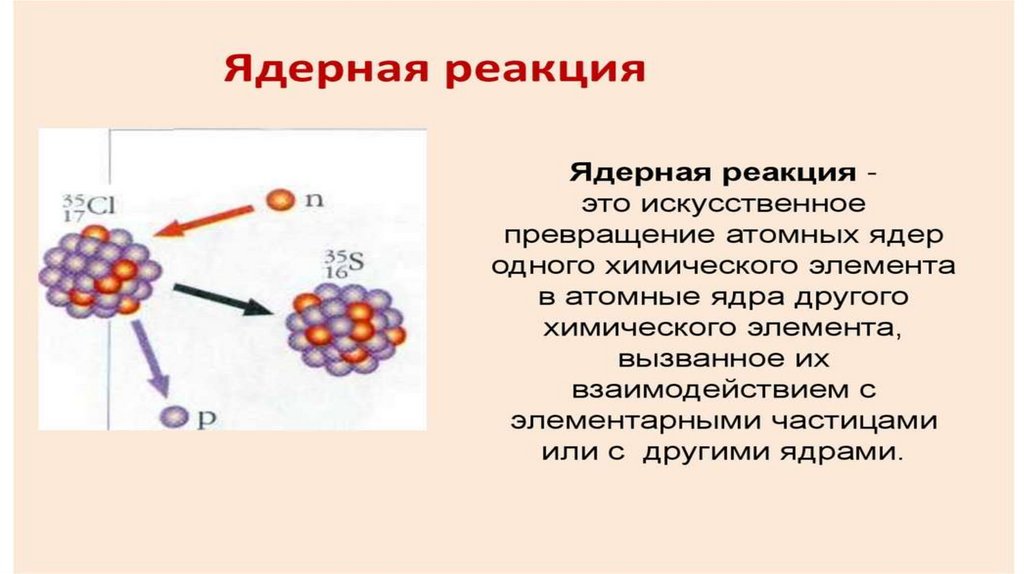 Ядерная реакция

$^{35}_{17}Cl$

n

$^{35}_{16}S$

p

Ядерная реакция - это искусственное превращение атомных ядер одного химического элемента в атомные ядра другого химического элемента, вызванное их взаимодействием с элементарными частицами или с другими ядрами.